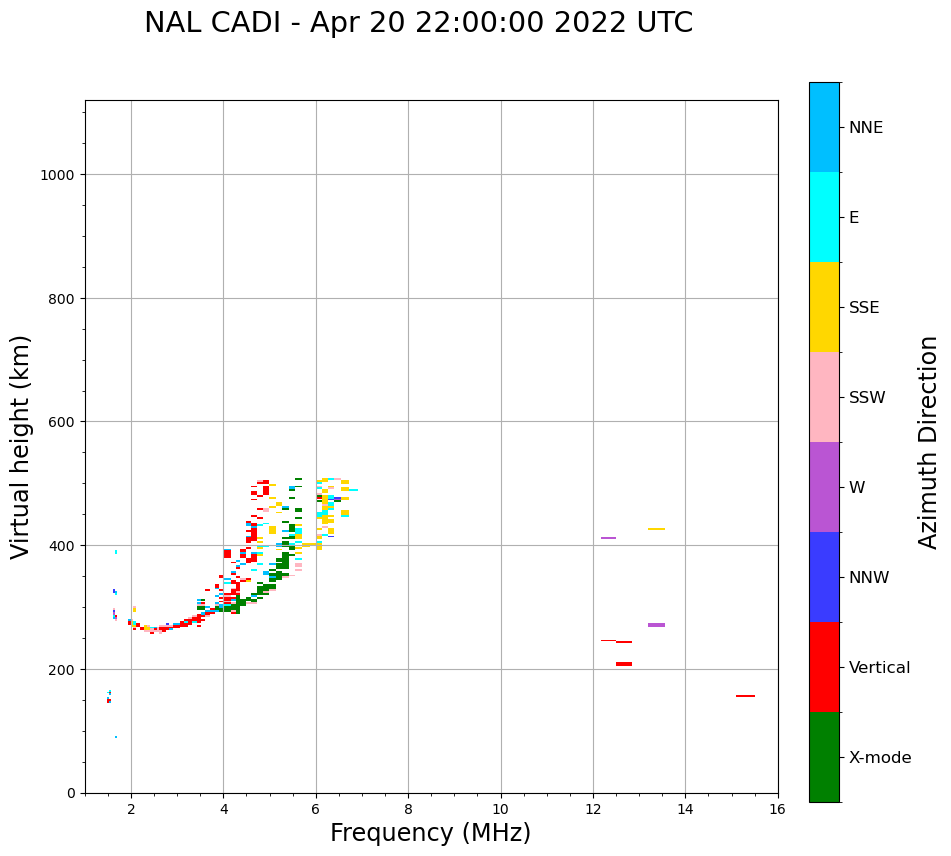 NAL CADI - Apr 20 22:00:00 2022 UTC

Virtual height (km)

1000
800
600
400
200
0

2
4
6
8
10
12
14
16

Frequency (MHz)

NNE
E
SSE
SSW
W
NNW
Vertical
X-mode

Azimuth Direction